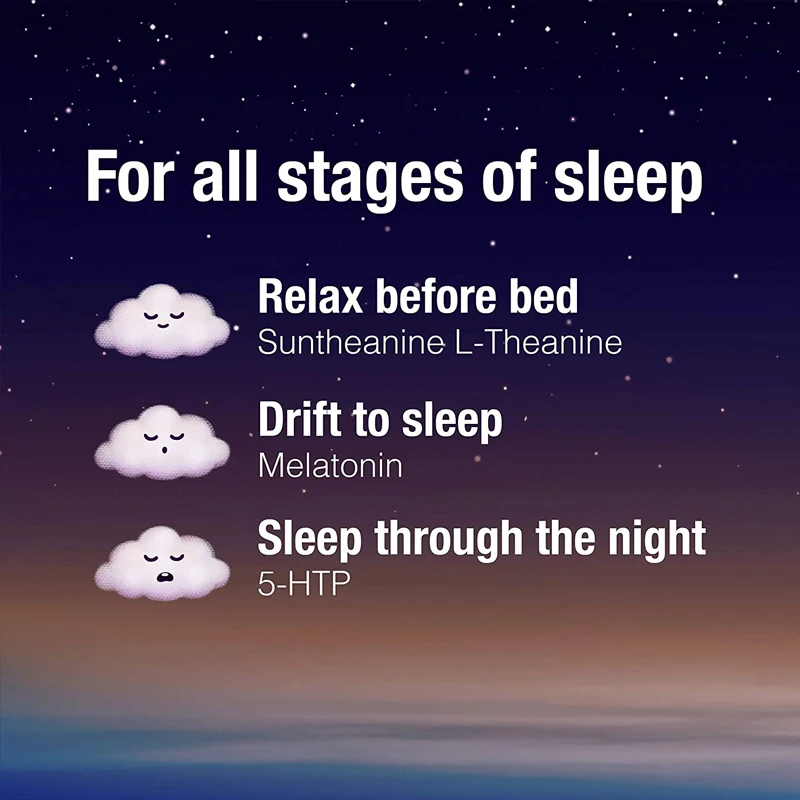 For all stages of sleep

Relax before bed
Suntheanine L-Theanine

Drift to sleep
Melatonin

Sleep through the night
5-HTP